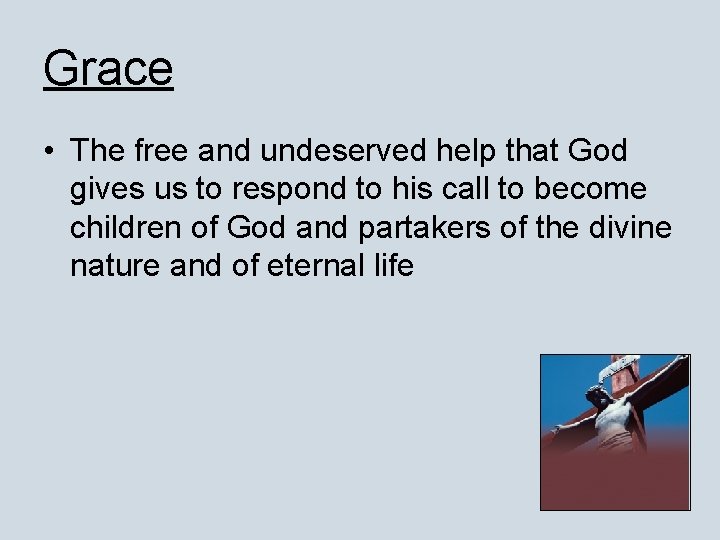 Grace

• The free and undeserved help that God gives us to respond to his call to become children of God and partakers of the divine nature and of eternal life